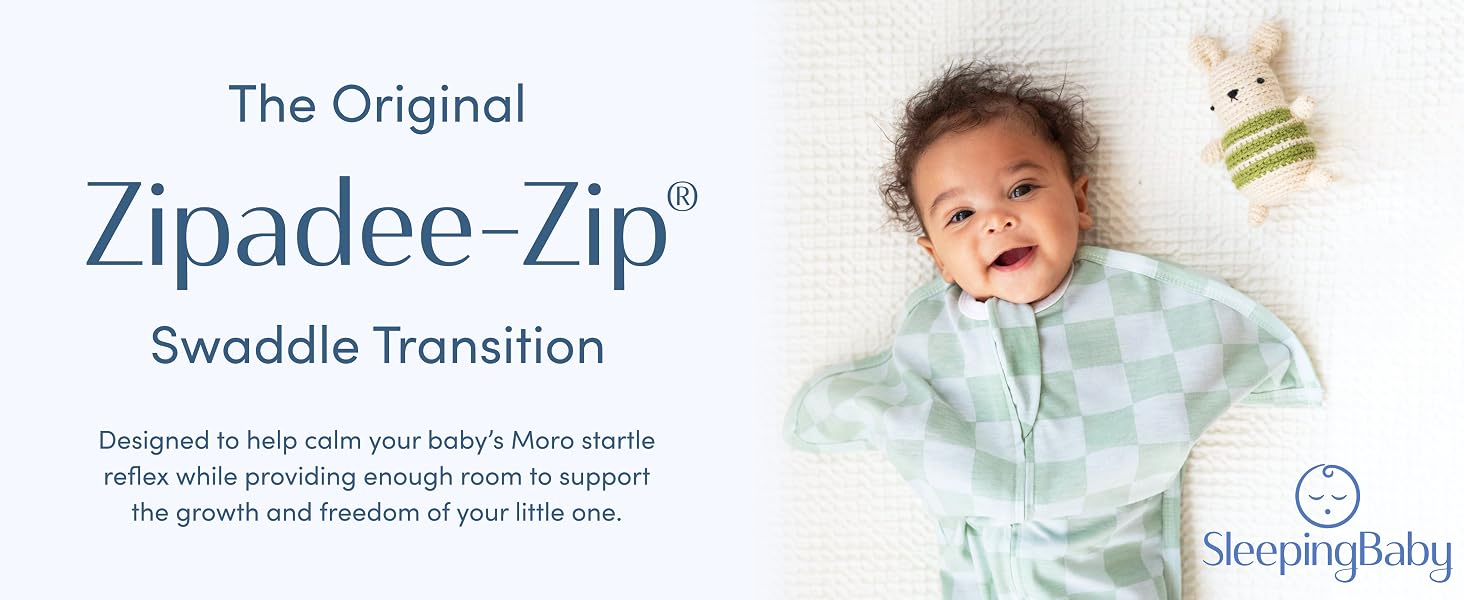 The Original

Zipadee-Zip®

Swaddle Transition

Designed to help calm your baby's Moro startle reflex while providing enough room to support the growth and freedom of your little one.

SleepingBaby